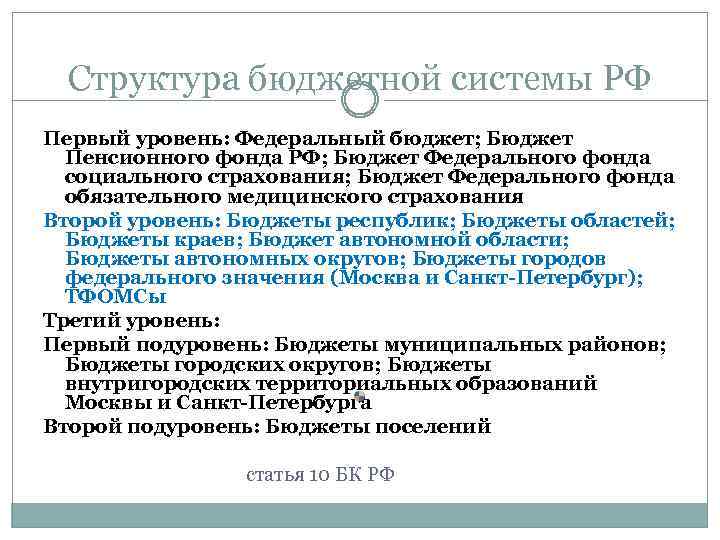 Структура бюджетной системы РФ

Первый уровень: Федеральный бюджет; Бюджет Пенсионного фонда РФ; Бюджет Федерального фонда социального страхования; Бюджет Федерального фонда обязательного медицинского страхования

Второй уровень: Бюджеты республик; Бюджеты областей; Бюджеты краев; Бюджет автономной области; Бюджеты автономных округов; Бюджеты городов федерального значения (Москва и Санкт-Петербург); ТФОМСы

Третий уровень:

Первый подуровень: Бюджеты муниципальных районов; Бюджеты городских округов; Бюджеты внутригородских территориальных образований Москвы и Санкт-Петербурга

Второй подуровень: Бюджеты поселений

статья 10 БК РФ